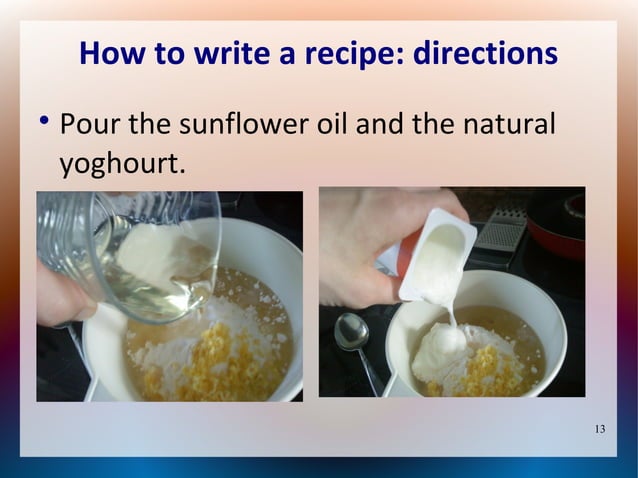 How to write a recipe: directions

• Pour the sunflower oil and the natural yoghourt.

13